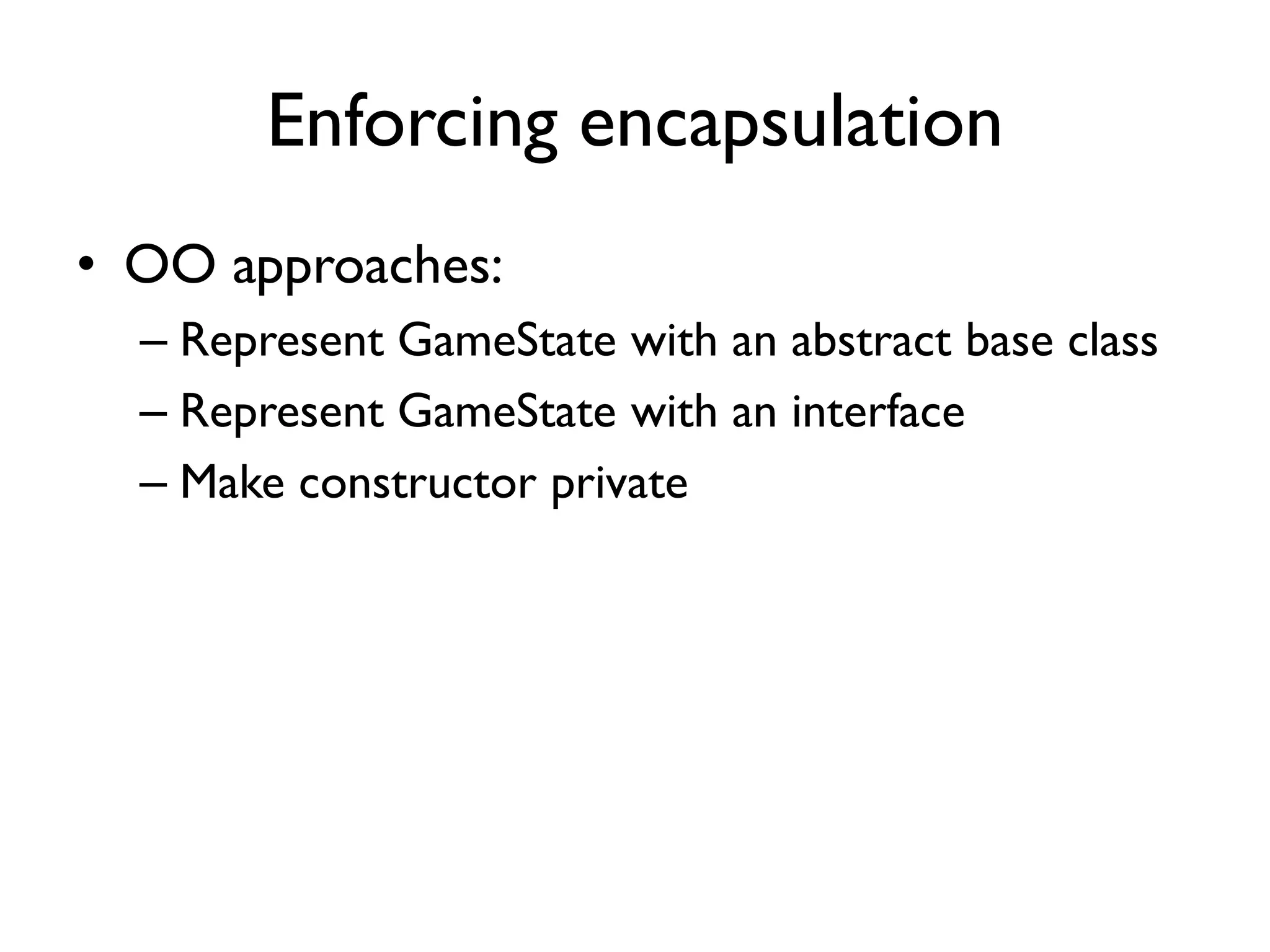 Enforcing encapsulation

• OO approaches:
  – Represent GameState with an abstract base class
  – Represent GameState with an interface
  – Make constructor private